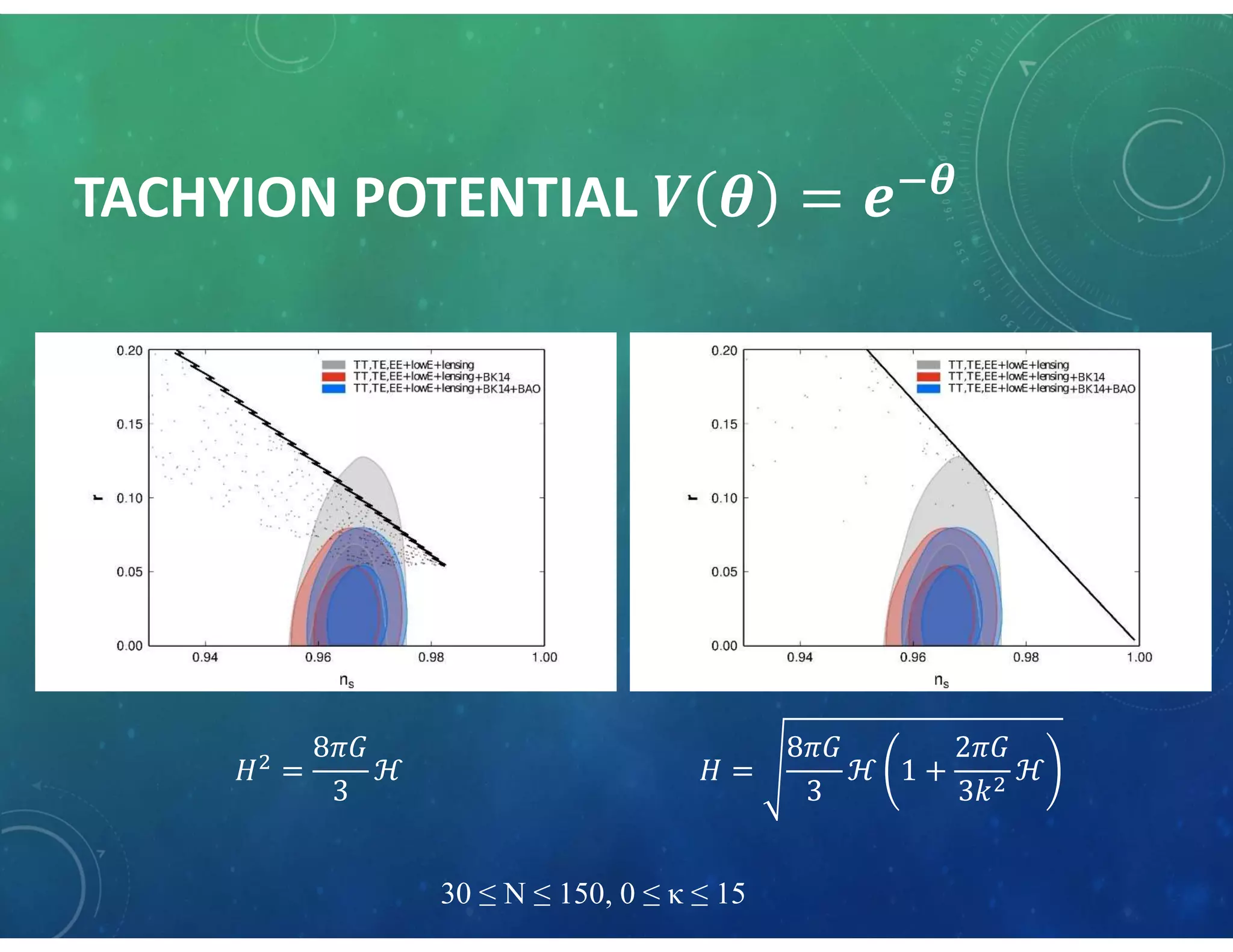 TACHYION POTENTIAL $V(\theta) = e^{-\theta}$

0.20
0.15
0.10
0.05
0.00
r
TT,TE,EE+lowE+lensing
TT,TE,EE+lowE+lensing+BK14
TT,TE,EE+lowE+lensing+BK14+BAO
0.94
0.96
0.98
1.00
$n_s$

0.20
0.15
0.10
0.05
0.00
r
TT,TE,EE+lowE+lensing
TT,TE,EE+lowE+lensing+BK14
TT,TE,EE+lowE+lensing+BK14+BAO
0.94
0.96
0.98
1.00
$n_s$

$H^2 = \frac{8\pi G}{3}\mathcal{H}$

$H = \sqrt{\frac{8\pi G}{3}\mathcal{H}\left(1 + \frac{2\pi G}{3k^2}\mathcal{H}\right)}$

$30 \leq N \leq 150, 0 \leq \kappa \leq 15$